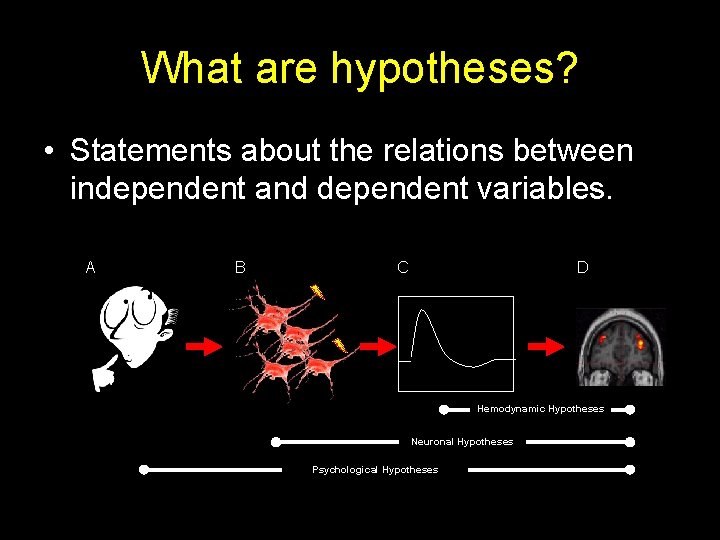 What are hypotheses?

• Statements about the relations between independent and dependent variables.

A
B
C
D

Hemodynamic Hypotheses
Neuronal Hypotheses
Psychological Hypotheses